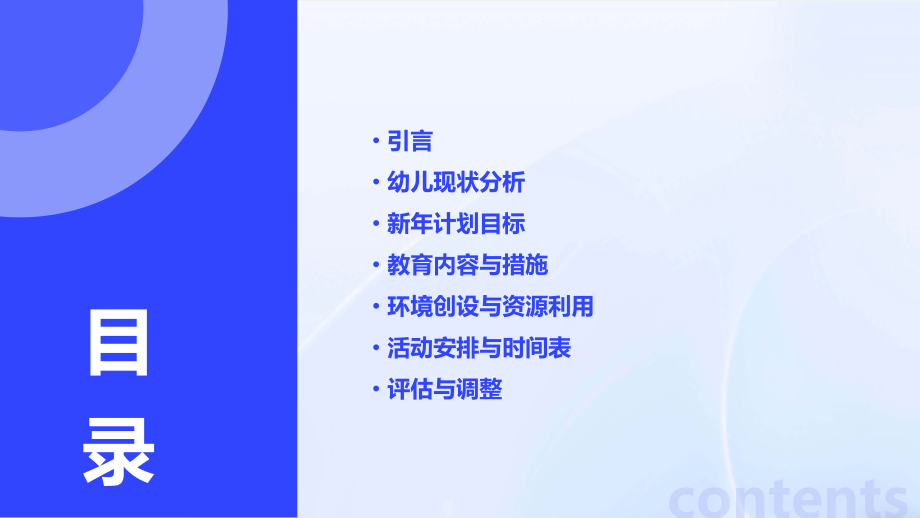 目录

• 引言
• 幼儿现状分析
• 新年计划目标
• 教育内容与措施
• 环境创设与资源利用
• 活动安排与时间表
• 评估与调整

contents